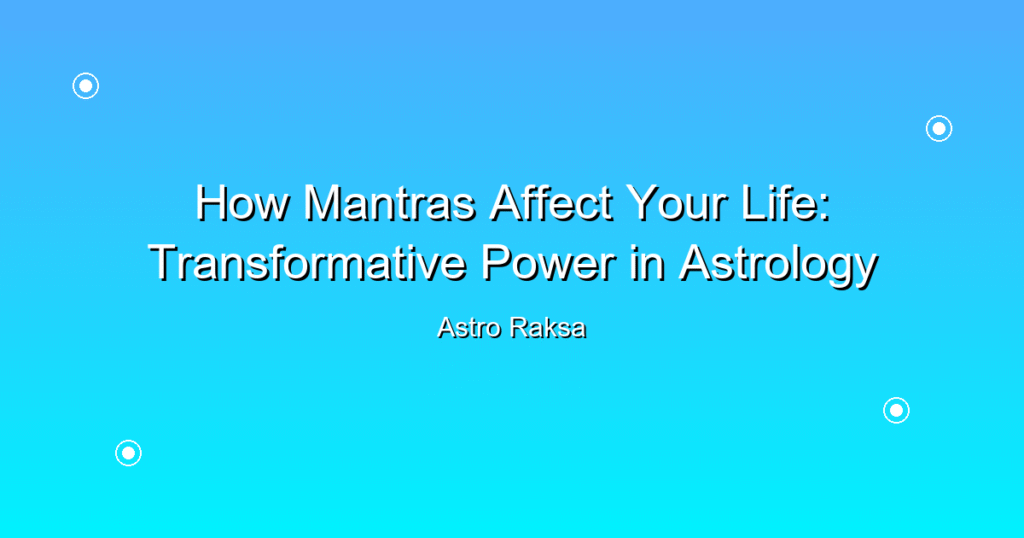 How Mantras Affect Your Life: Transformative Power in Astrology

Astro Raksa